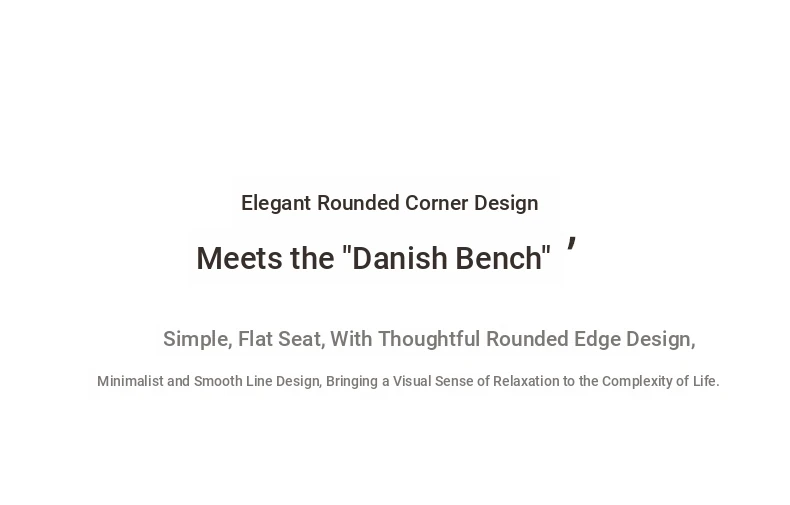 Elegant Rounded Corner Design

Meets the "Danish Bench" ’

Simple, Flat Seat, With Thoughtful Rounded Edge Design,

Minimalist and Smooth Line Design, Bringing a Visual Sense of Relaxation to the Complexity of Life.